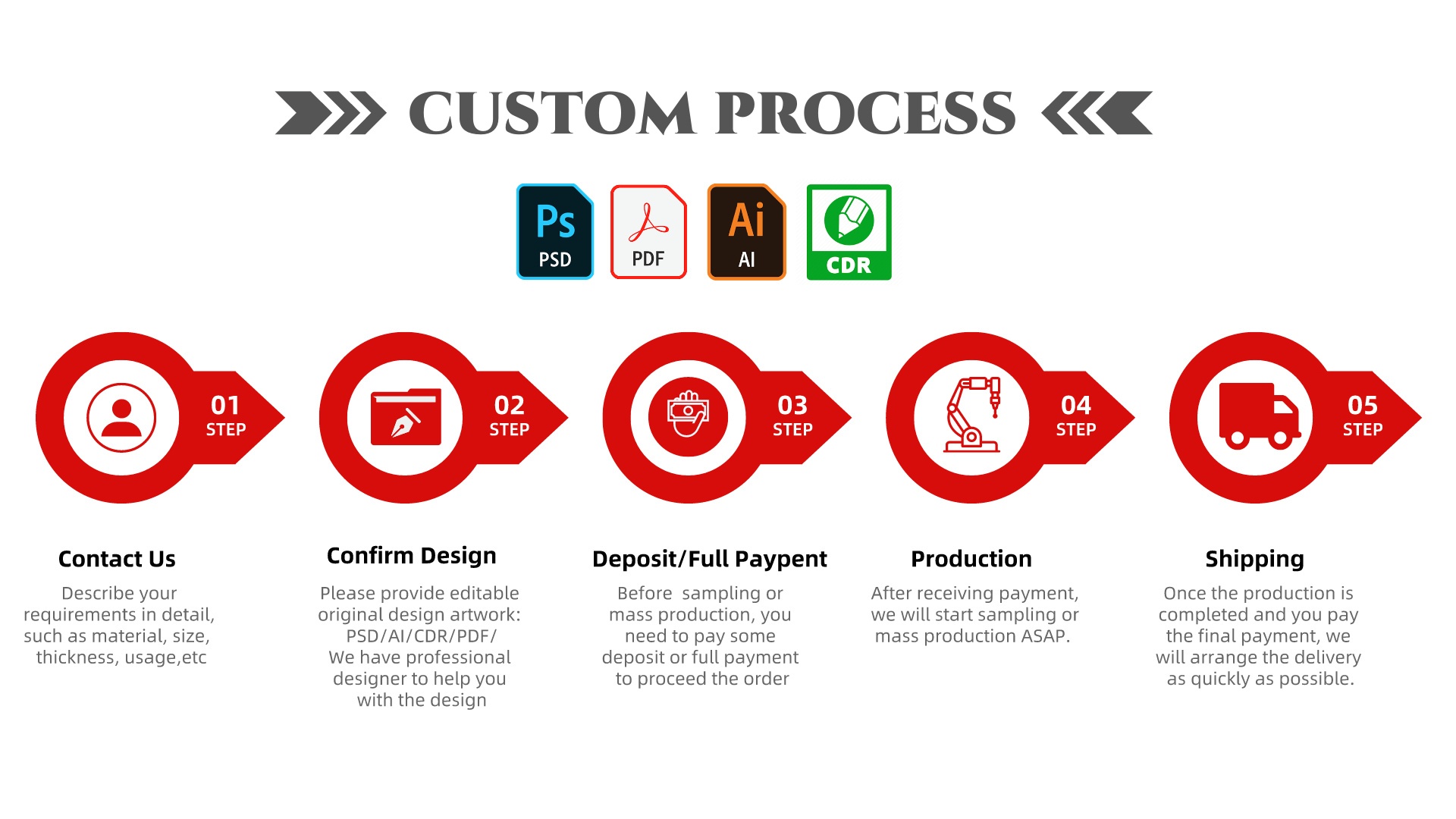 CUSTOM PROCESS

Ps PSD

PDF

Ai AI

CDR

01 STEP

02 STEP

03 STEP

04 STEP

05 STEP

Contact Us

Describe your requirements in detail, such as material, size, thickness, usage,etc

Confirm Design

Please provide editable original design artwork: PSD/AI/CDR/PDF/ We have professional designer to help you with the design

Deposit/Full Paypent

Before sampling or mass production, you need to pay some deposit or full payment to proceed the order

Production

After receiving payment, we will start sampling or mass production ASAP.

Shipping

Once the production is completed and you pay the final payment, we will arrange the delivery as quickly as possible.